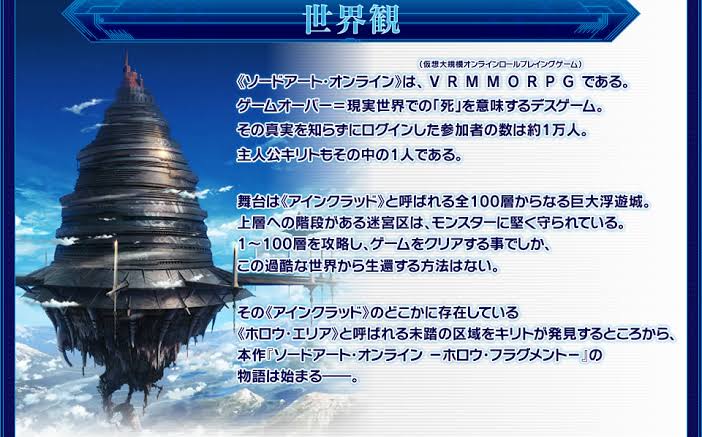 世界観

（仮想大規模オンラインロールプレイングゲーム）
《ソードアート・オンライン》は、ＶＲＭＭＯＲＰＧである。
ゲームオーバー＝現実世界での「死」を意味するデスゲーム。
その真実を知らずにログインした参加者の数は約1万人。
主人公キリトもその中の1人である。

舞台は《アインクラッド》と呼ばれる全100層からなる巨大浮遊城。
上層への階段がある迷宮区は、モンスターに堅く守られている。
1～100層を攻略し、ゲームをクリアする事でしか、
この過酷な世界から生還する方法はない。

その《アインクラッド》のどこかに存在している
《ホロウ・エリア》と呼ばれる未踏の区域をキリトが発見するところから、
本作『ソードアート・オンライン　－ホロウ・フラグメント－』の
物語は始まる――。